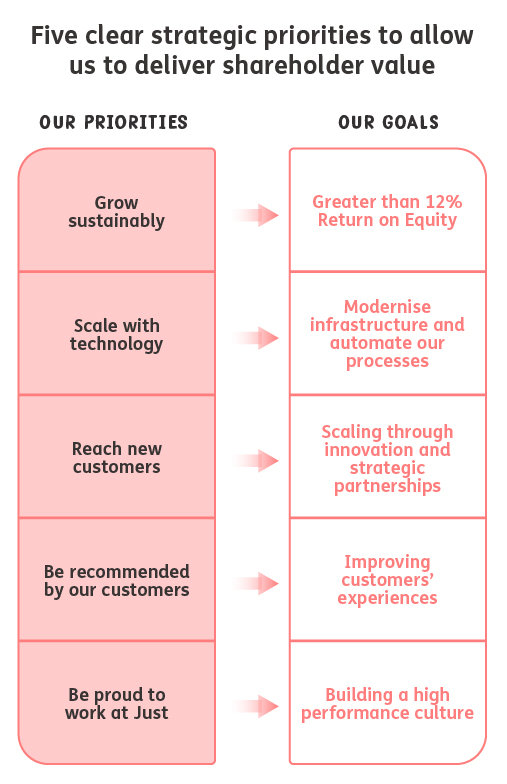 Five clear strategic priorities to allow us to deliver shareholder value

| OUR PRIORITIES | OUR GOALS |
|---|---|
| Grow sustainably | Greater than 12% Return on Equity |
| Scale with technology | Modernise infrastructure and automate our processes |
| Reach new customers | Scaling through innovation and strategic partnerships |
| Be recommended by our customers | Improving customers' experiences |
| Be proud to work at Just | Building a high performance culture |